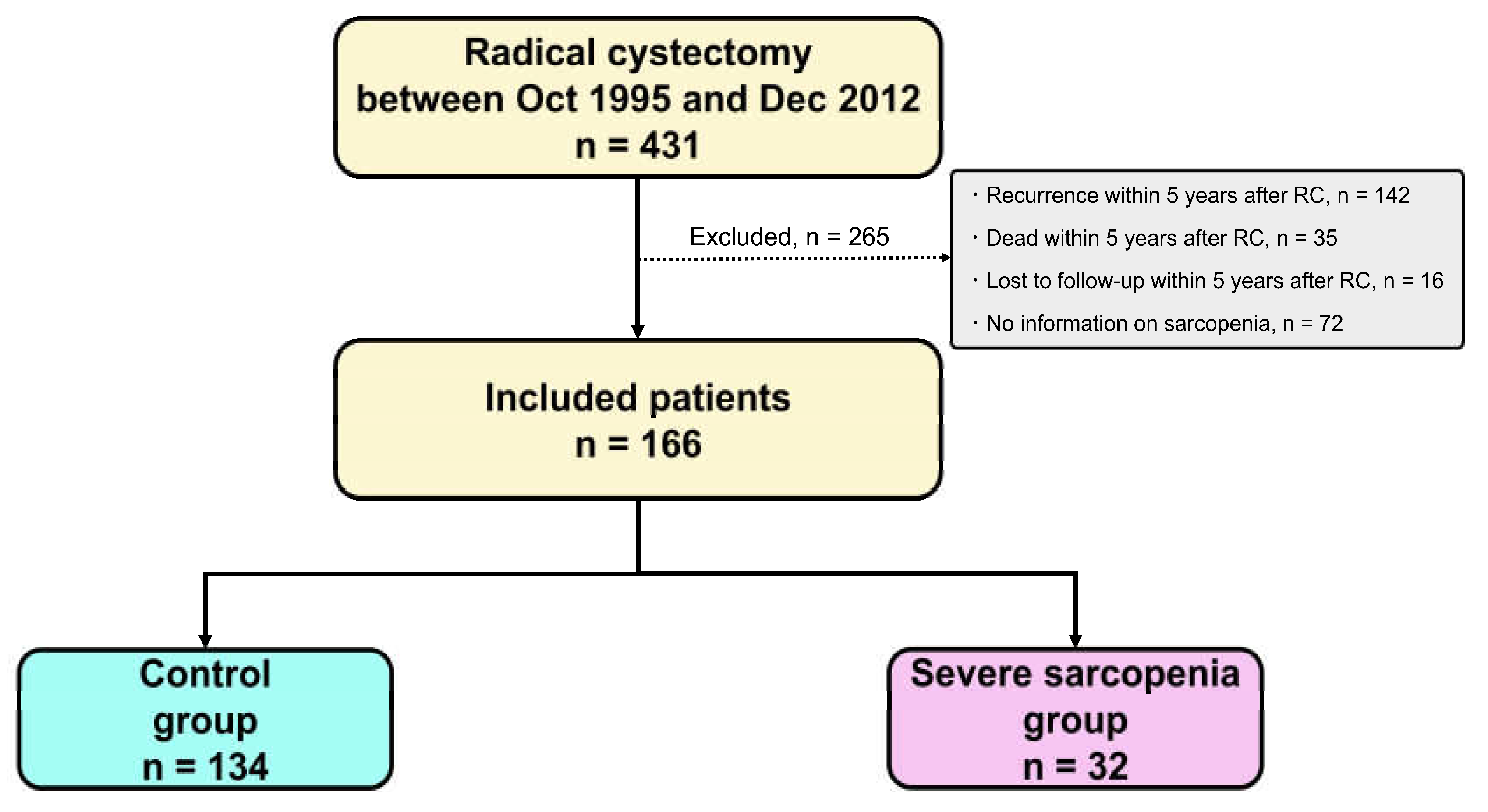 Radical cystectomy between Oct 1995 and Dec 2012
n = 431

Excluded, n = 265

・Recurrence within 5 years after RC, n = 142
・Dead within 5 years after RC, n = 35
・Lost to follow-up within 5 years after RC, n = 16
・No information on sarcopenia, n = 72

Included patients
n = 166

Control group
n = 134

Severe sarcopenia group
n = 32